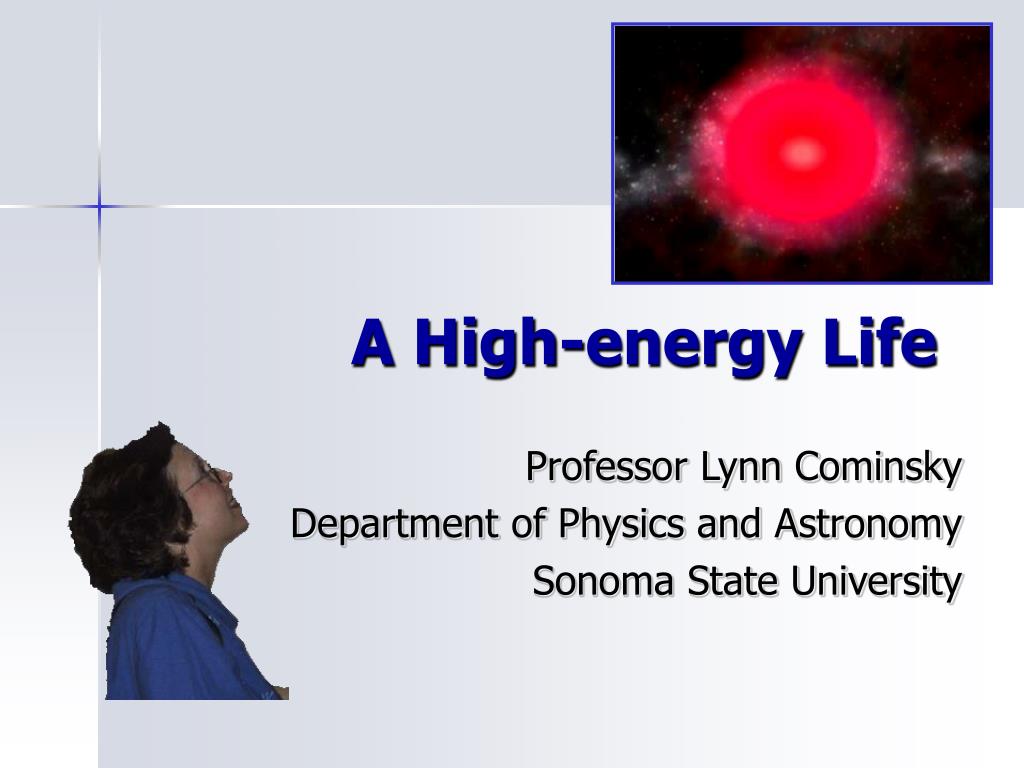 A High-energy Life

Professor Lynn Cominsky
Department of Physics and Astronomy
Sonoma State University